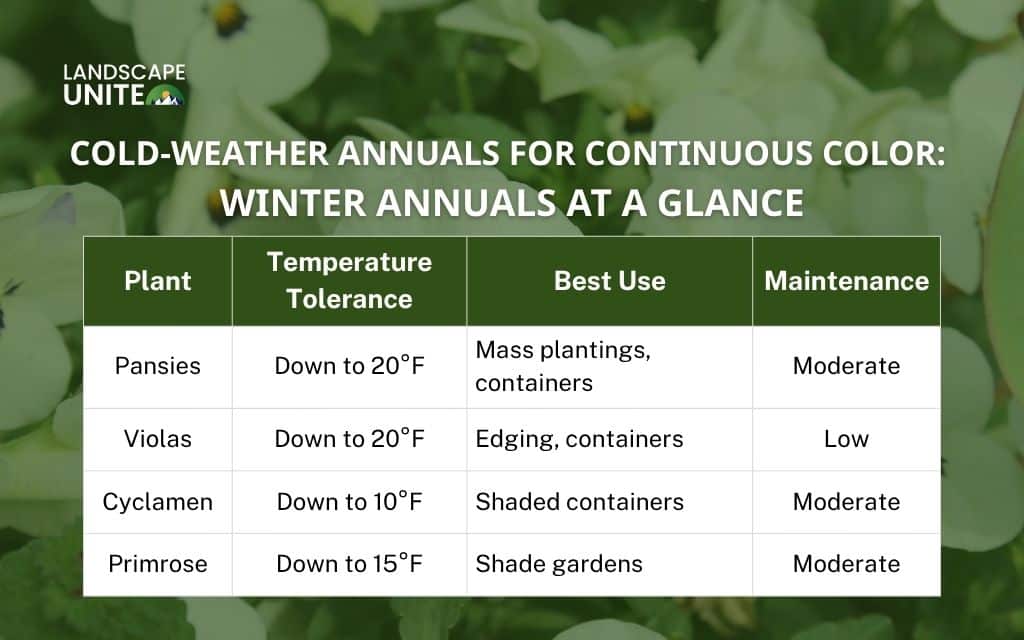 LANDSCAPE UNITE

COLD-WEATHER ANNUALS FOR CONTINUOUS COLOR: WINTER ANNUALS AT A GLANCE

| Plant | Temperature Tolerance | Best Use | Maintenance |
|---|---|---|---|
| Pansies | Down to 20°F | Mass plantings, containers | Moderate |
| Violas | Down to 20°F | Edging, containers | Low |
| Cyclamen | Down to 10°F | Shaded containers | Moderate |
| Primrose | Down to 15°F | Shade gardens | Moderate |